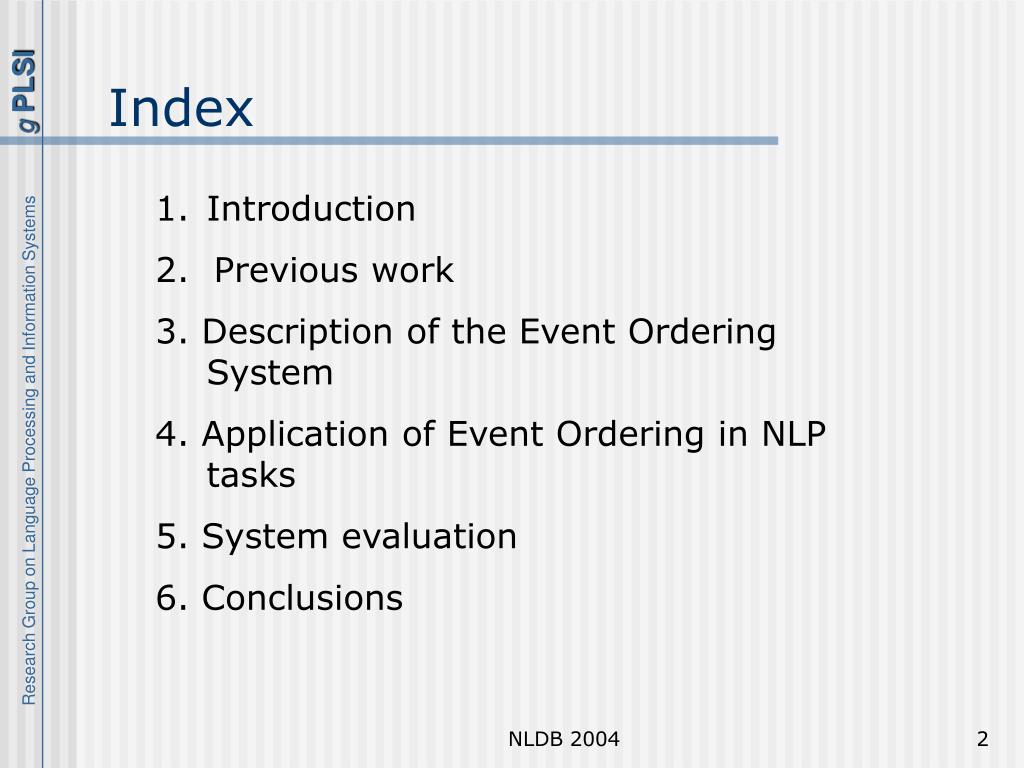 g PLSI

Research Group on Language Processing and Information Systems

Index

1. Introduction
2. Previous work
3. Description of the Event Ordering System
4. Application of Event Ordering in NLP tasks
5. System evaluation
6. Conclusions

NLDB 2004

2